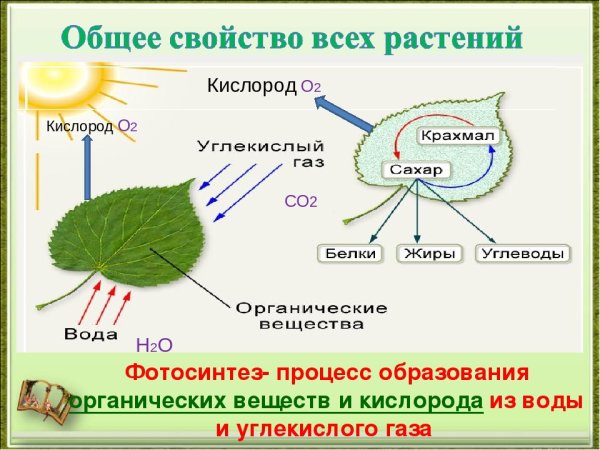 Общее свойство всех растений

Кислород $O_2$

Кислород $O_2$

Углекислый газ

$CO_2$

Крахмал

Сахар

Белки

Жиры

Углеводы

Органические вещества

Вода

$H_2O$

Фотосинтез- процесс образования органических веществ и кислорода из воды и углекислого газа